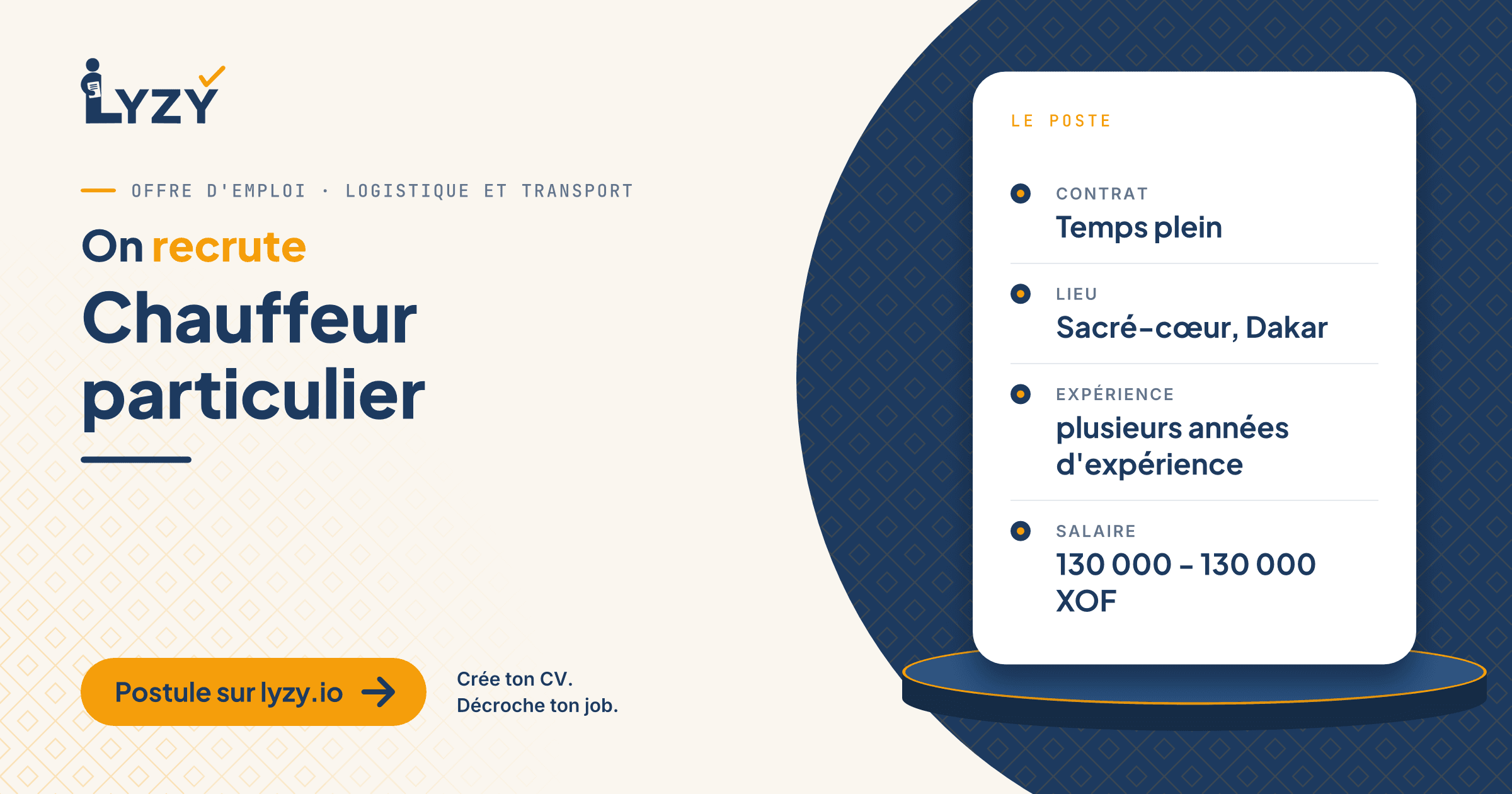 LYZY

OFFRE D'EMPLOI · LOGISTIQUE ET TRANSPORT

On recrute

Chauffeur particulier

Postule sur lyzy.io →

Crée ton CV.
Décroche ton job.

LE POSTE

CONTRAT
Temps plein

LIEU
Sacré-cœur, Dakar

EXPÉRIENCE
plusieurs années d'expérience

SALAIRE
130 000 - 130 000 XOF